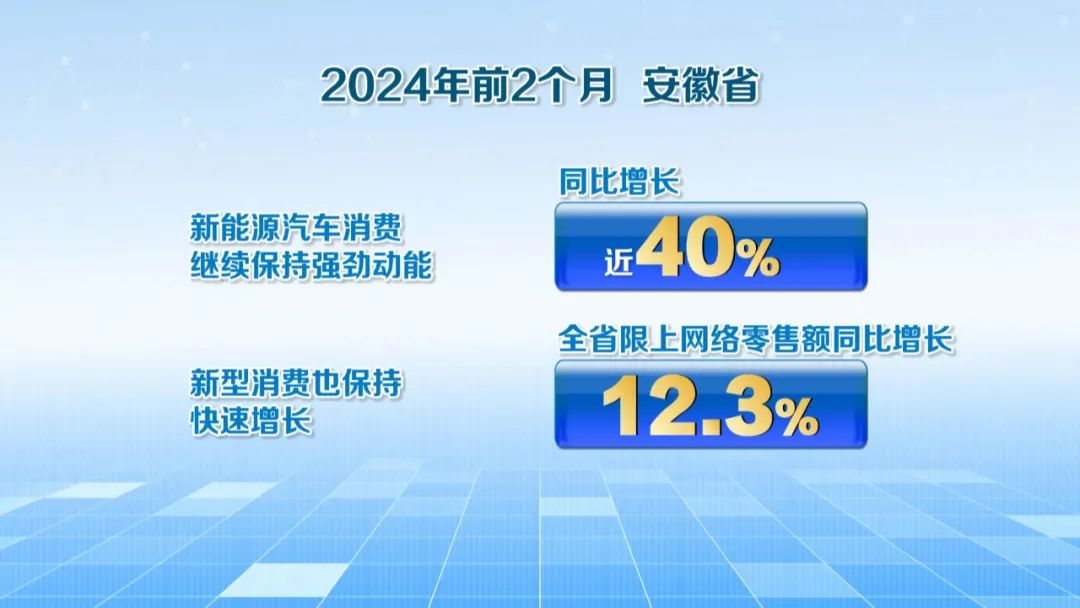 2024年前2个月 安徽省

新能源汽车消费继续保持强劲动能

同比增长

近40%

新型消费也保持快速增长

全省限上网络零售额同比增长

12.3%